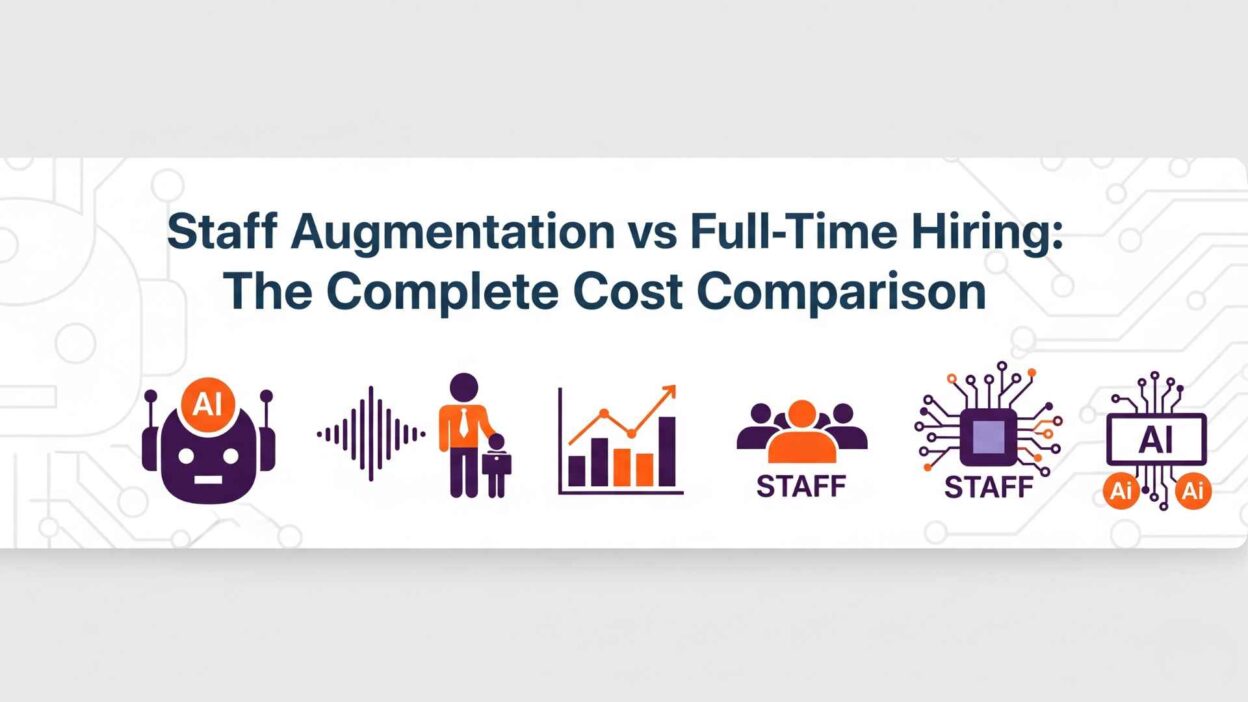 Staff Augmentation vs Full-Time Hiring:
The Complete Cost Comparison

AI

STAFF

STAFF

AI

Ai Ai